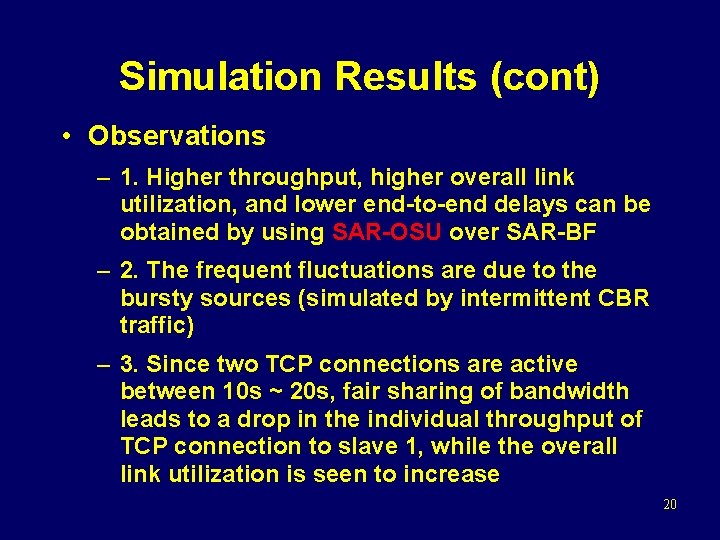 Simulation Results (cont)

• Observations

– 1. Higher throughput, higher overall link utilization, and lower end-to-end delays can be obtained by using SAR-OSU over SAR-BF

– 2. The frequent fluctuations are due to the bursty sources (simulated by intermittent CBR traffic)

– 3. Since two TCP connections are active between 10s ~ 20s, fair sharing of bandwidth leads to a drop in the individual throughput of TCP connection to slave 1, while the overall link utilization is seen to increase

20